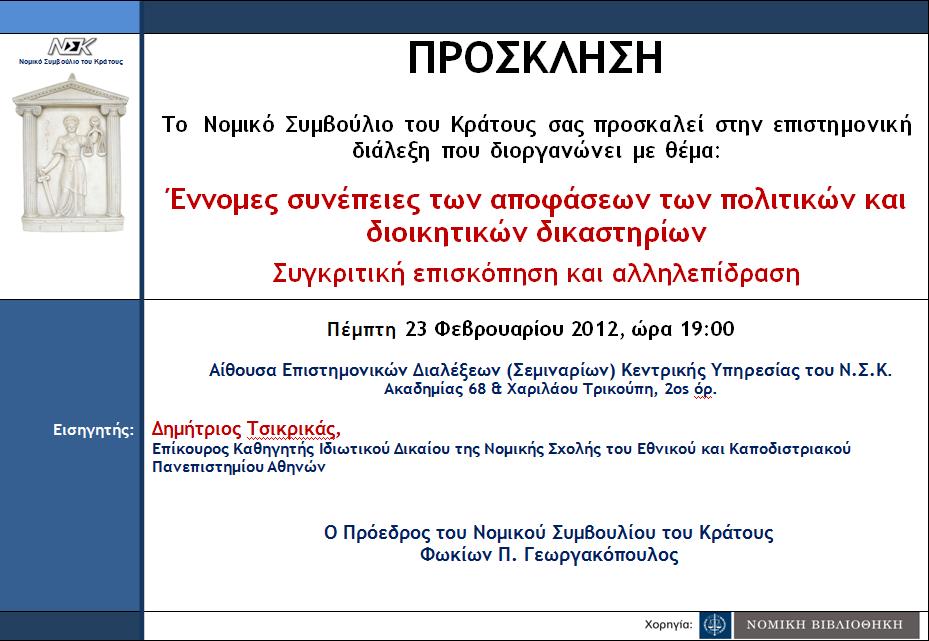 ΝΣΚ
Νομικό Συμβούλιο του Κράτους

ΠΡΟΣΚΛΗΣΗ

Το Νομικό Συμβούλιο του Κράτους σας προσκαλεί στην επιστημονική διάλεξη που διοργανώνει με θέμα:

Έννομες συνέπειες των αποφάσεων των πολιτικών και διοικητικών δικαστηρίων

Συγκριτική επισκόπηση και αλληλεπίδραση

Πέμπτη 23 Φεβρουαρίου 2012, ώρα 19:00

Αίθουσα Επιστημονικών Διαλέξεων (Σεμιναρίων) Κεντρικής Υπηρεσίας του Ν.Σ.Κ.
Ακαδημίας 68 & Χαριλάου Τρικούπη, 2ος όρ.

Εισηγητής:
Δημήτριος Τσικρικάς,
Επίκουρος Καθηγητής Ιδιωτικού Δικαίου της Νομικής Σχολής του Εθνικού και Καποδιστριακού Πανεπιστημίου Αθηνών

Ο Πρόεδρος του Νομικού Συμβουλίου του Κράτους
Φωκίων Π. Γεωργακόπουλος

Χορηγία: ΝΟΜΙΚΗ ΒΙΒΛΙΟΘΗΚΗ